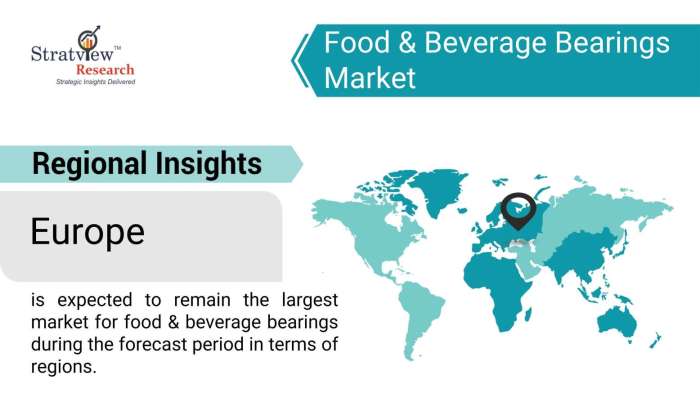 Stratview™
Research
Strategic Insights Delivered

Food & Beverage Bearings Market

Regional Insights

Europe

is expected to remain the largest market for food & beverage bearings during the forecast period in terms of regions.